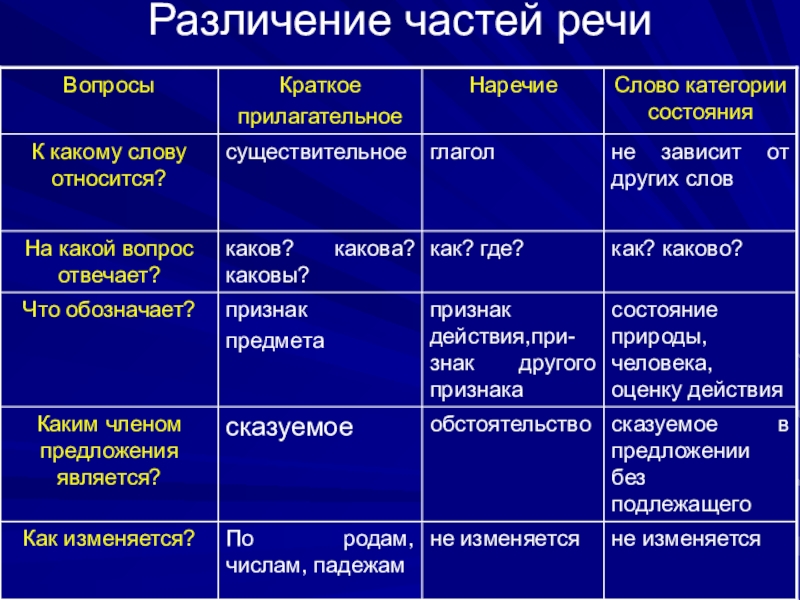 Различение частей речи

| Вопросы | Краткое прилагательное | Наречие | Слово категории состояния |
|---|---|---|---|
| К какому слову относится? | существительное | глагол | не зависит от других слов |
| На какой вопрос отвечает? | каков? какова? каковы? | как? где? | как? каково? |
| Что обозначает? | признак предмета | признак действия,признак другого признака | состояние природы, человека, оценку действия |
| Каким членом предложения является? | сказуемое | обстоятельство | сказуемое в предложении без подлежащего |
| Как изменяется? | По родам, числам, падежам | не изменяется | не изменяется |